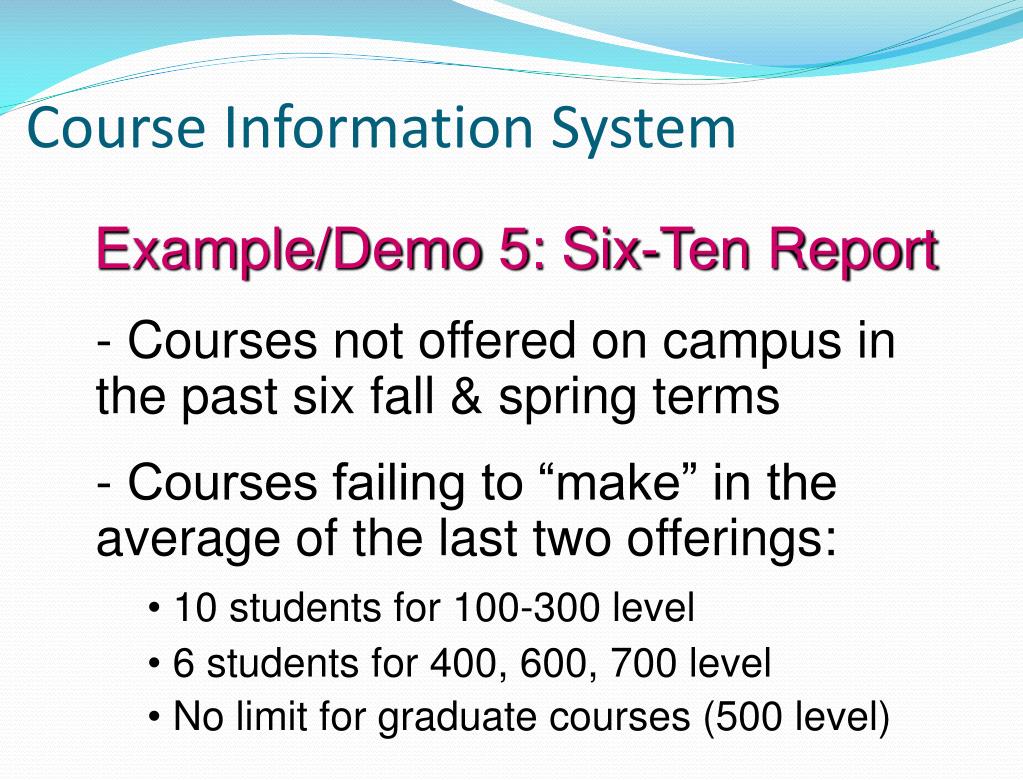 Course Information System

Example/Demo 5: Six-Ten Report

- Courses not offered on campus in the past six fall & spring terms

- Courses failing to “make” in the average of the last two offerings:

• 10 students for 100-300 level
• 6 students for 400, 600, 700 level
• No limit for graduate courses (500 level)